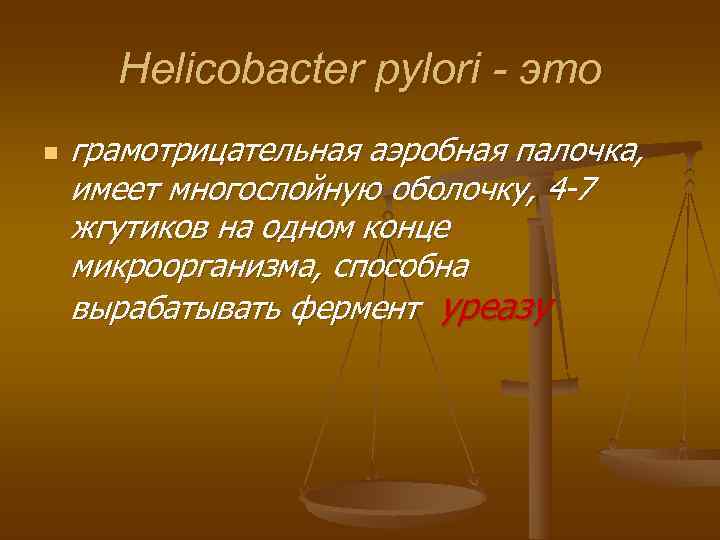 Helicobacter pylori - это

грамотрицательная аэробная палочка, имеет многослойную оболочку, 4-7 жгутиков на одном конце микроорганизма, способна вырабатывать фермент уреазу